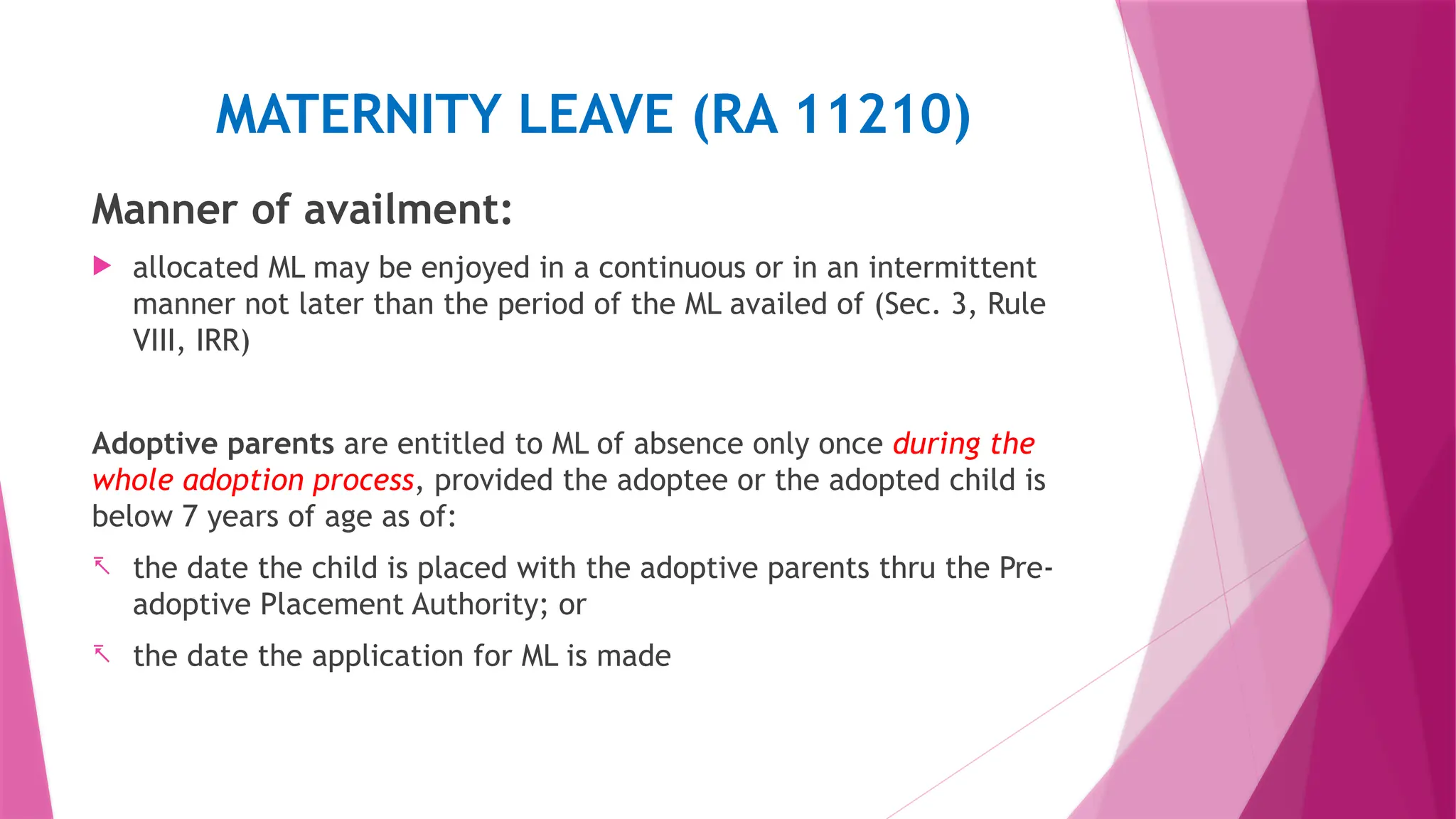 MATERNITY LEAVE (RA 11210)

Manner of availment:

allocated ML may be enjoyed in a continuous or in an intermittent manner not later than the period of the ML availed of (Sec. 3, Rule VIII, IRR)

Adoptive parents are entitled to ML of absence only once during the whole adoption process, provided the adoptee or the adopted child is below 7 years of age as of:

the date the child is placed with the adoptive parents thru the Pre-adoptive Placement Authority; or

the date the application for ML is made